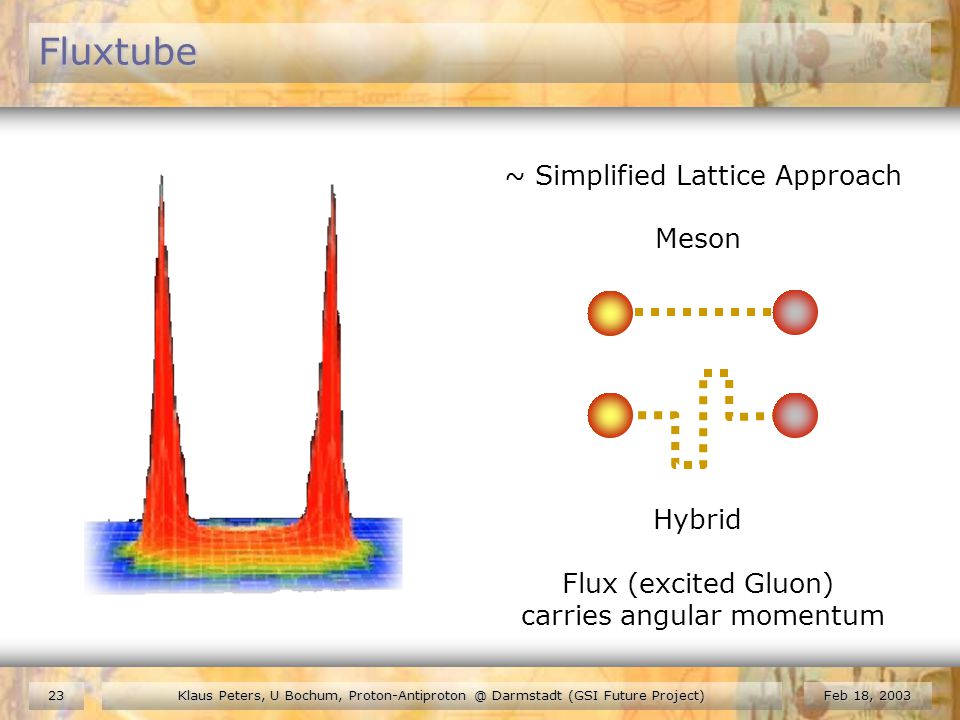 Fluxtube

~ Simplified Lattice Approach

Meson

Hybrid

Flux (excited Gluon) carries angular momentum

23

Klaus Peters, U Bochum, Proton-Antiproton @ Darmstadt (GSI Future Project)

Feb 18, 2003